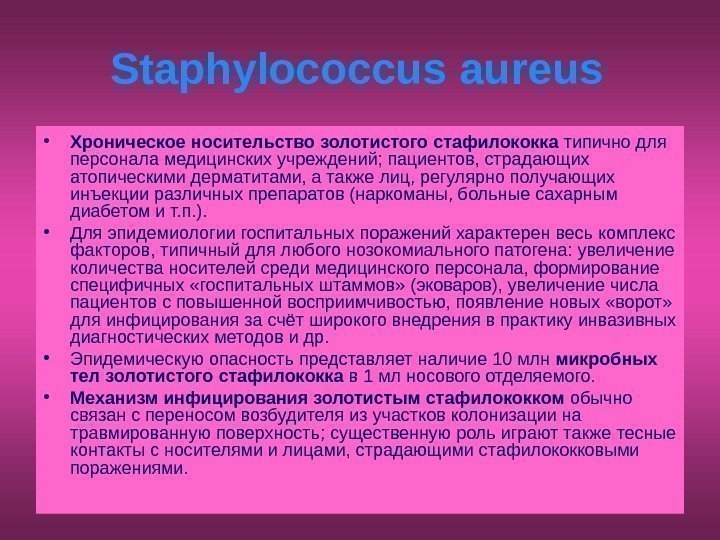 Staphylococcus aureus

• Хроническое носительство золотистого стафилококка типично для персонала медицинских учреждений; пациентов, страдающих атопическими дерматитами, а также лиц, регулярно получающих инъекции различных препаратов (наркоманы, больные сахарным диабетом и т.п.).

• Для эпидемиологии госпитальных поражений характерен весь комплекс факторов, типичный для любого нозокомиального патогена: увеличение количества носителей среди медицинского персонала, формирование специфичных «госпитальных штаммов» (эковаров), увеличение числа пациентов с повышенной восприимчивостью, появление новых «ворот» для инфицирования за счёт широкого внедрения в практику инвазивных диагностических методов и др.

• Эпидемическую опасность представляет наличие 10 млн микробных тел золотистого стафилококка в 1 мл носового отделяемого.

• Механизм инфицирования золотистым стафилококком обычно связан с переносом возбудителя из участков колонизации на травмированную поверхность; существенную роль играют также тесные контакты с носителями и лицами, страдающими стафилококковыми поражениями.